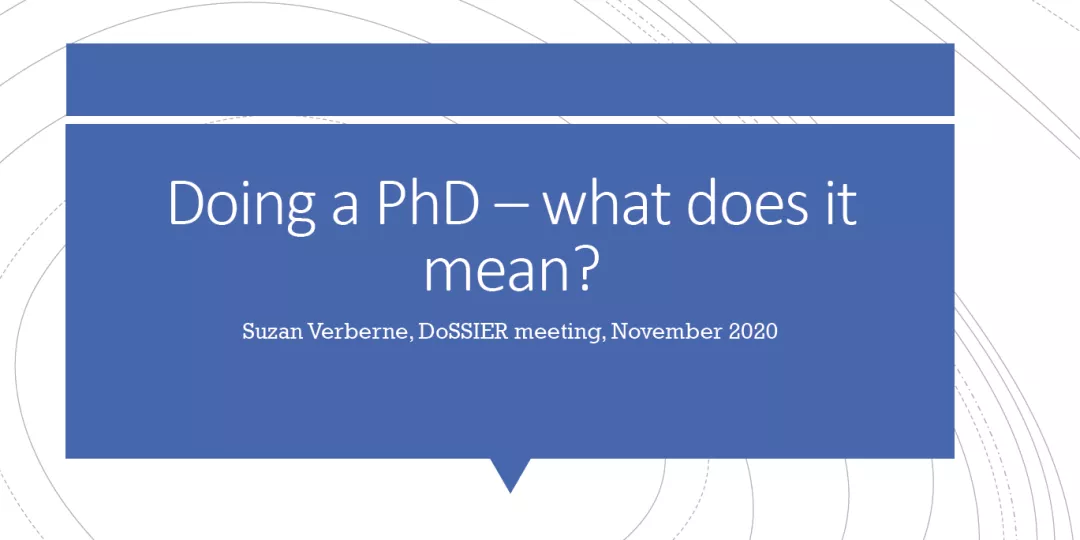 Doing a PhD – what does it mean?

Suzan Verberne, DoSSIER meeting, November 2020